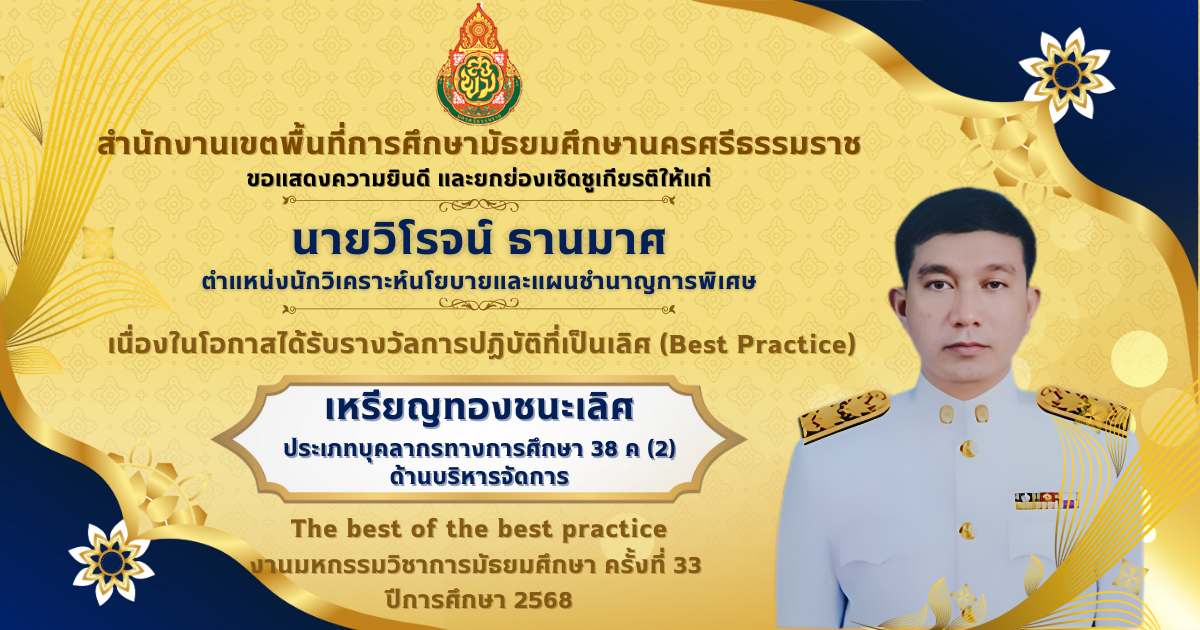 สำนักงานเขตพื้นที่การศึกษามัธยมศึกษานครศรีธรรมราช
ขอแสดงความยินดี และยกย่องเชิดชูเกียรติให้แก่

นายวิโรจน์ ธานมาศ
ตำแหน่งนักวิเคราะห์นโยบายและแผนชำนาญการพิเศษ

เนื่องในโอกาสได้รับรางวัลการปฏิบัติที่เป็นเลิศ (Best Practice)

เหรียญทองชนะเลิศ
ประเภทบุคลากรทางการศึกษา 38 ค (2)
ด้านบริหารจัดการ

The best of the best practice
งานมหกรรมวิชาการมัธยมศึกษา ครั้งที่ 33
ปีการศึกษา 2568